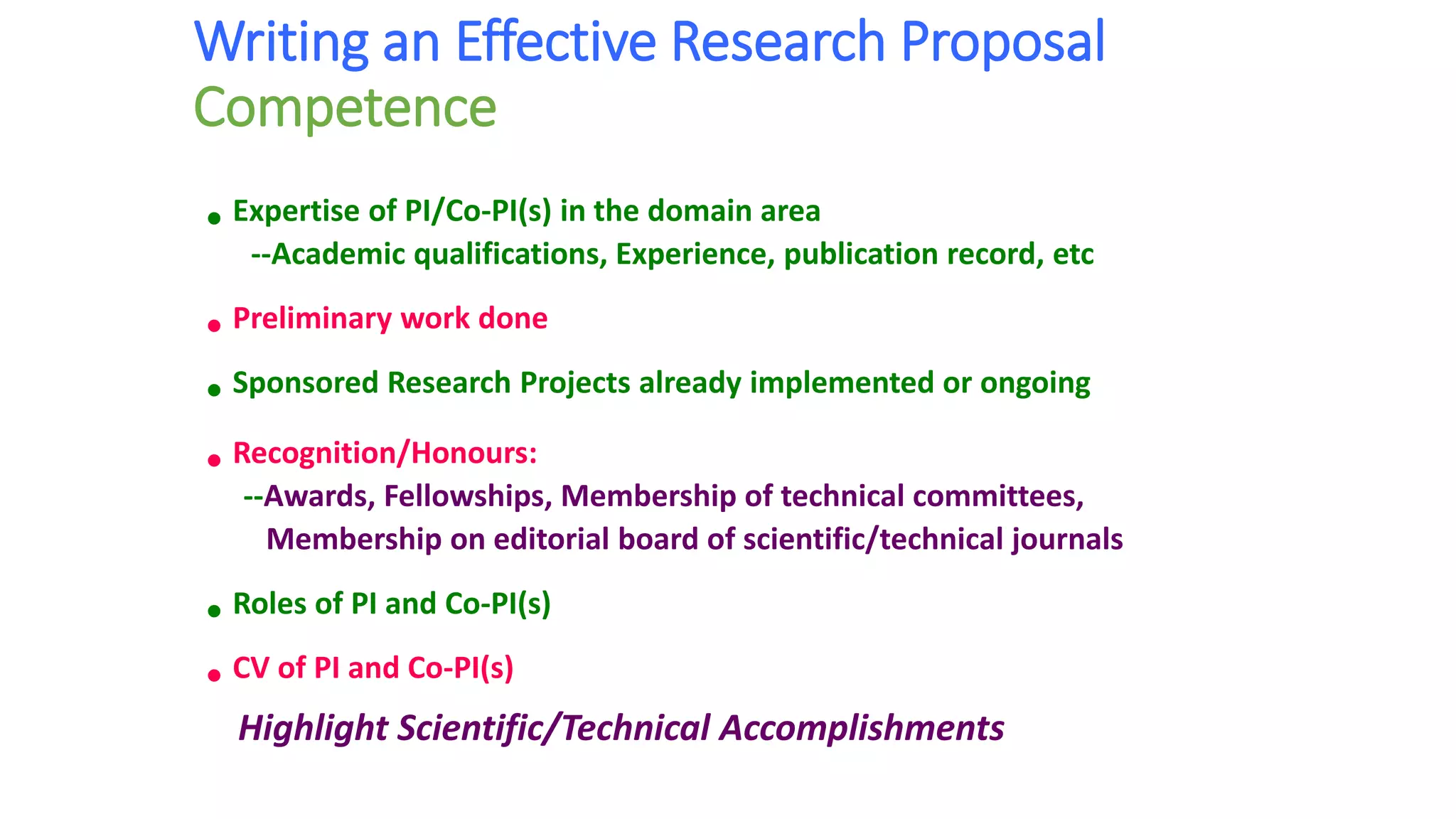 Writing an Effective Research Proposal
Competence

• Expertise of PI/Co-PI(s) in the domain area
--Academic qualifications, Experience, publication record, etc

• Preliminary work done

• Sponsored Research Projects already implemented or ongoing

• Recognition/Honours:
--Awards, Fellowships, Membership of technical committees, Membership on editorial board of scientific/technical journals

• Roles of PI and Co-PI(s)

• CV of PI and Co-PI(s)

Highlight Scientific/Technical Accomplishments